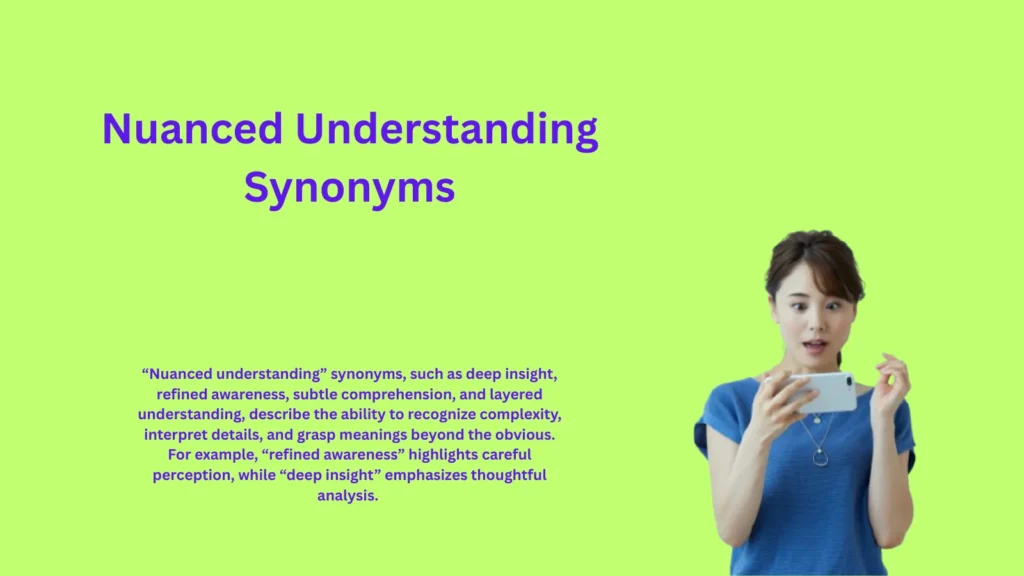 Nuanced Understanding Synonyms

“Nuanced understanding” synonyms, such as deep insight, refined awareness, subtle comprehension, and layered understanding, describe the ability to recognize complexity, interpret details, and grasp meanings beyond the obvious. For example, “refined awareness” highlights careful perception, while “deep insight” emphasizes thoughtful analysis.